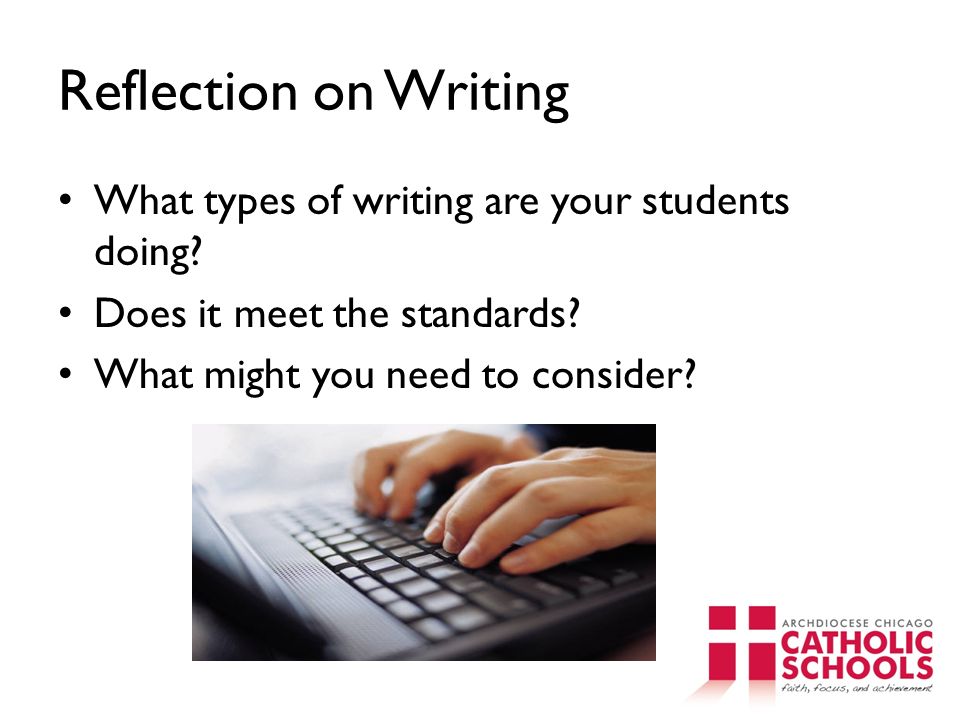 Reflection on Writing

• What types of writing are your students doing?
• Does it meet the standards?
• What might you need to consider?

ARCHDIOCESE CHICAGO
CATHOLIC SCHOOLS
faith, focus, and achievement